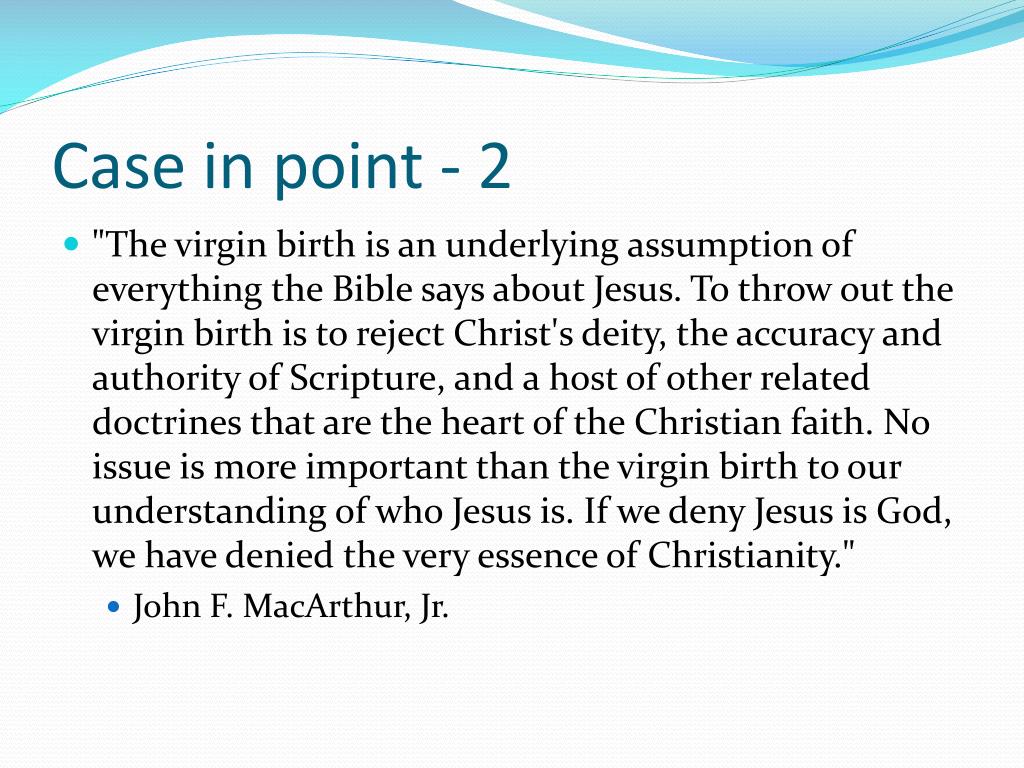 Case in point - 2

"The virgin birth is an underlying assumption of everything the Bible says about Jesus. To throw out the virgin birth is to reject Christ's deity, the accuracy and authority of Scripture, and a host of other related doctrines that are the heart of the Christian faith. No issue is more important than the virgin birth to our understanding of who Jesus is. If we deny Jesus is God, we have denied the very essence of Christianity."

John F. MacArthur, Jr.